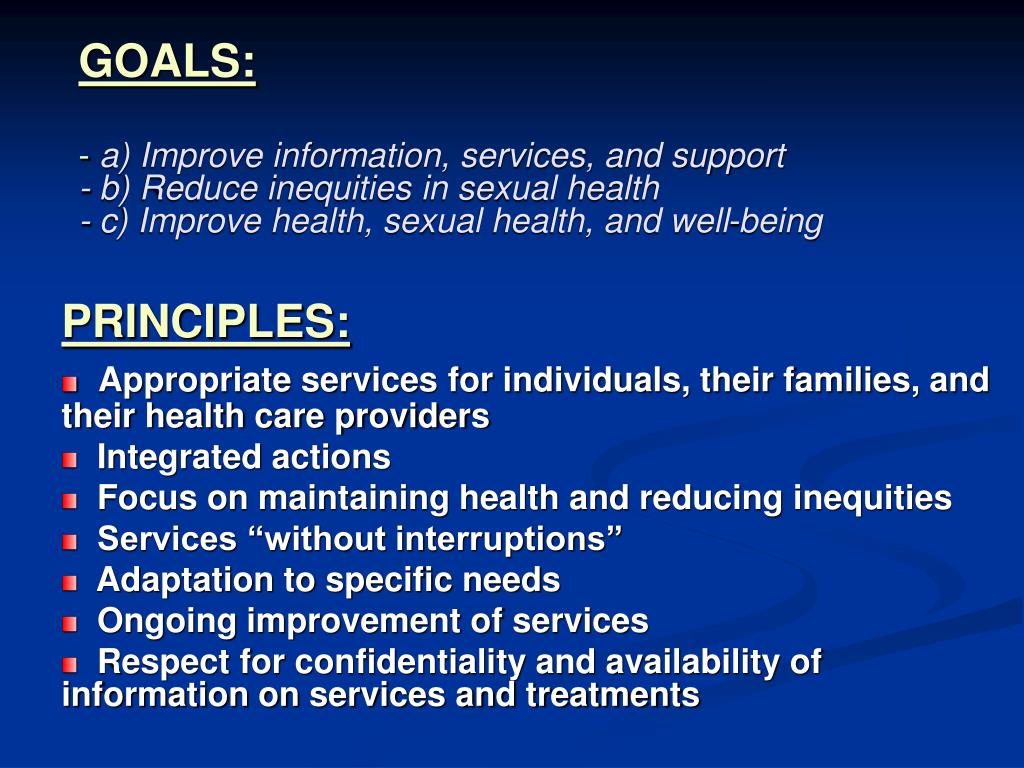 GOALS:

- a) Improve information, services, and support
- b) Reduce inequities in sexual health
- c) Improve health, sexual health, and well-being

PRINCIPLES:

Appropriate services for individuals, their families, and their health care providers

Integrated actions

Focus on maintaining health and reducing inequities

Services “without interruptions”

Adaptation to specific needs

Ongoing improvement of services

Respect for confidentiality and availability of information on services and treatments